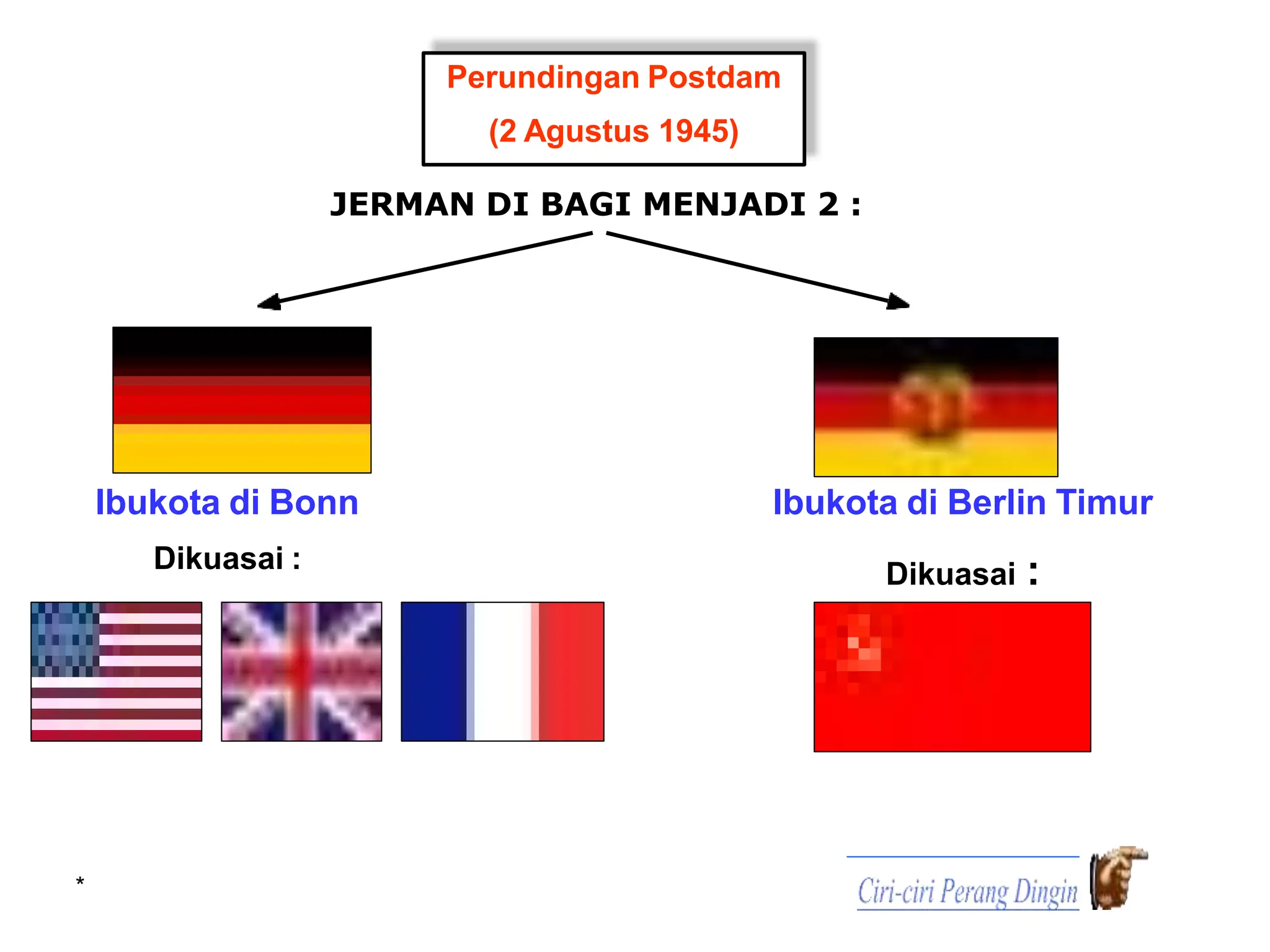 Perundingan Postdam
(2 Agustus 1945)

JERMAN DI BAGI MENJADI 2 :

Ibukota di Bonn

Dikuasai :

Ibukota di Berlin Timur

Dikuasai :

*

Ciri-ciri Perang Dingin